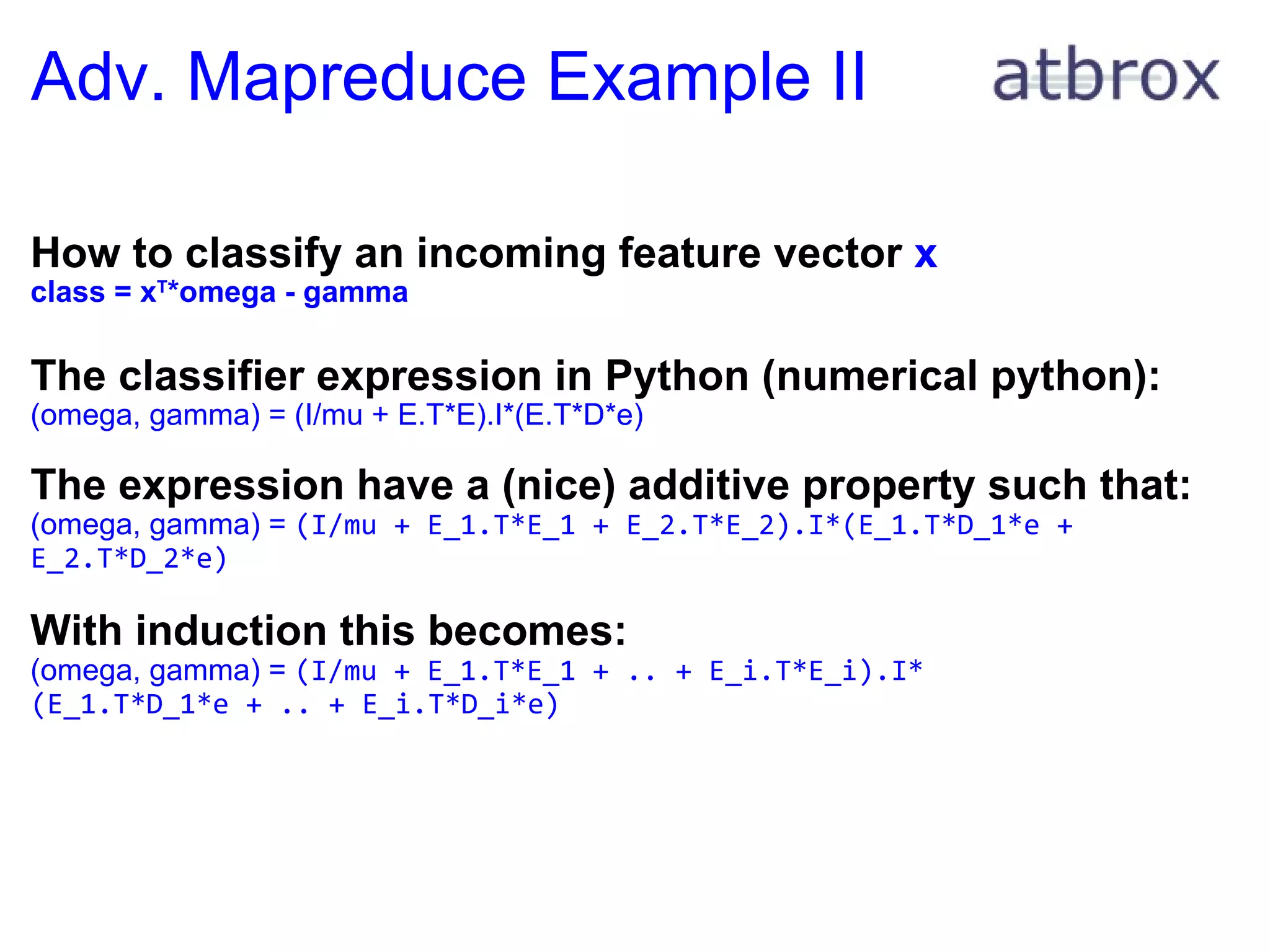 Adv. Mapreduce Example II

atbrox

How to classify an incoming feature vector x
class = $x^T$*omega - gamma

The classifier expression in Python (numerical python):
(omega, gamma) = (I/mu + E.T*E).I*(E.T*D*e)

The expression have a (nice) additive property such that:
(omega, gamma) = (I/mu + E_1.T*E_1 + E_2.T*E_2).I*(E_1.T*D_1*e + E_2.T*D_2*e)

With induction this becomes:
(omega, gamma) = (I/mu + E_1.T*E_1 + .. + E_i.T*E_i).I*(E_1.T*D_1*e + .. + E_i.T*D_i*e)